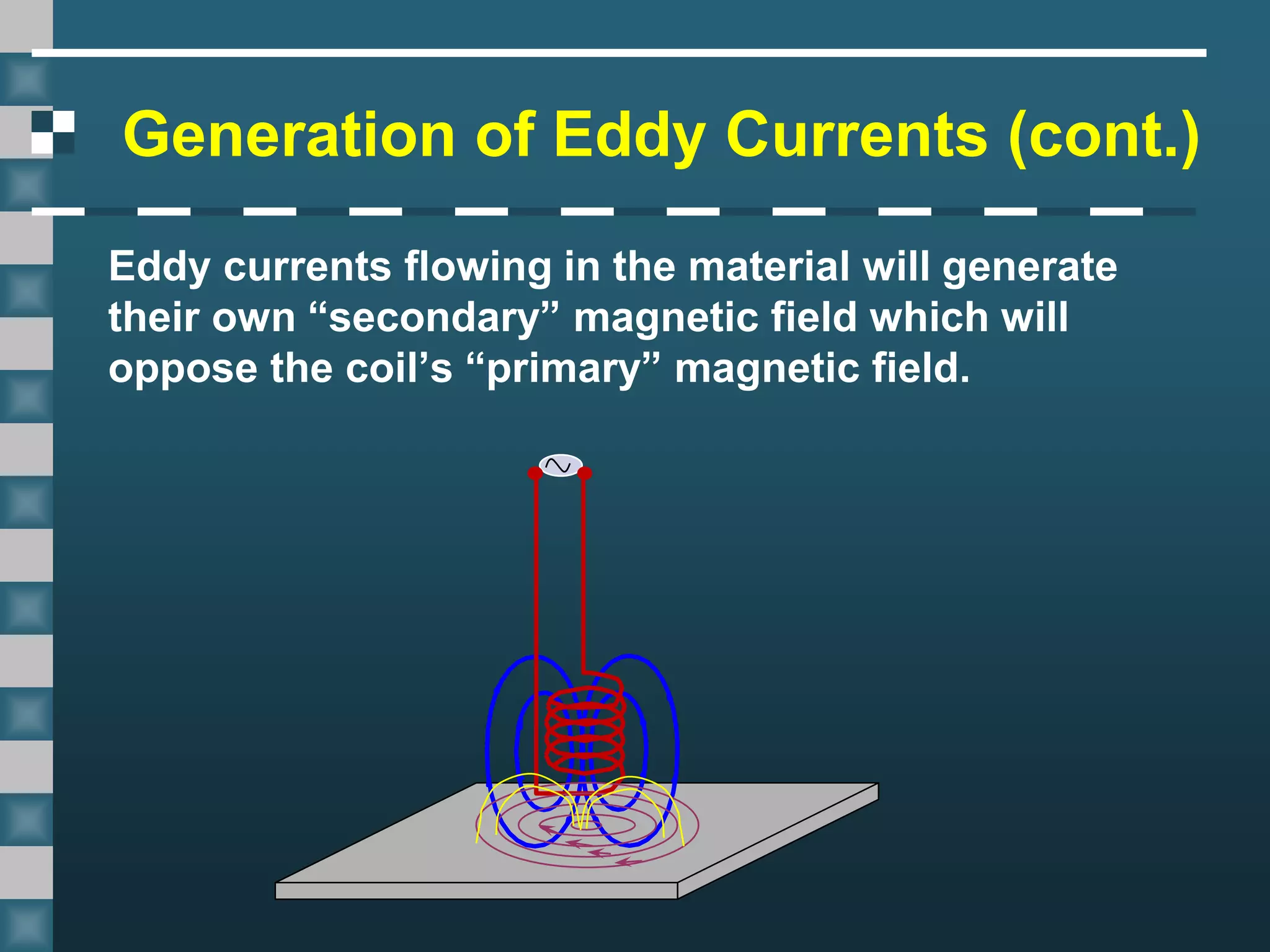 Generation of Eddy Currents (cont.)

Eddy currents flowing in the material will generate their own “secondary” magnetic field which will oppose the coil’s “primary” magnetic field.